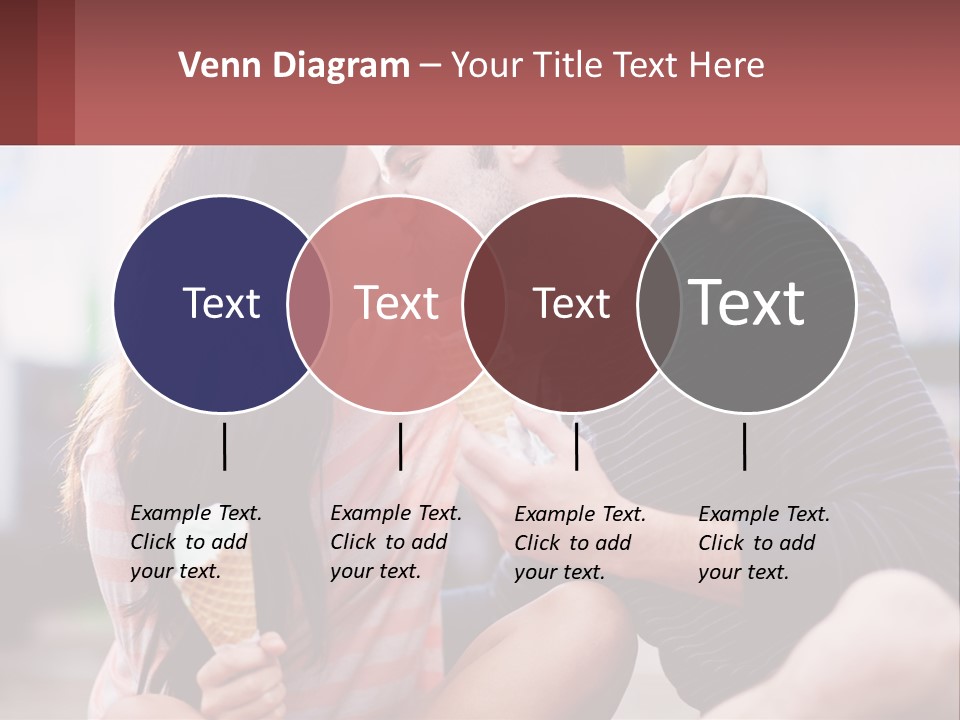 Venn Diagram – Your Title Text Here

Text

Text

Text

Text

Example Text. Click to add your text.

Example Text. Click to add your text.

Example Text. Click to add your text.

Example Text. Click to add your text.